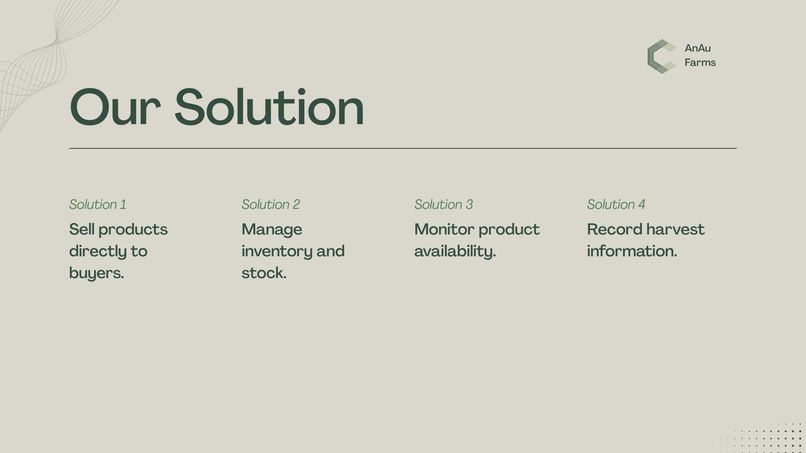 AnAu Farms

Our Solution

Solution 1
Sell products directly to buyers.

Solution 2
Manage inventory and stock.

Solution 3
Monitor product availability.

Solution 4
Record harvest information.